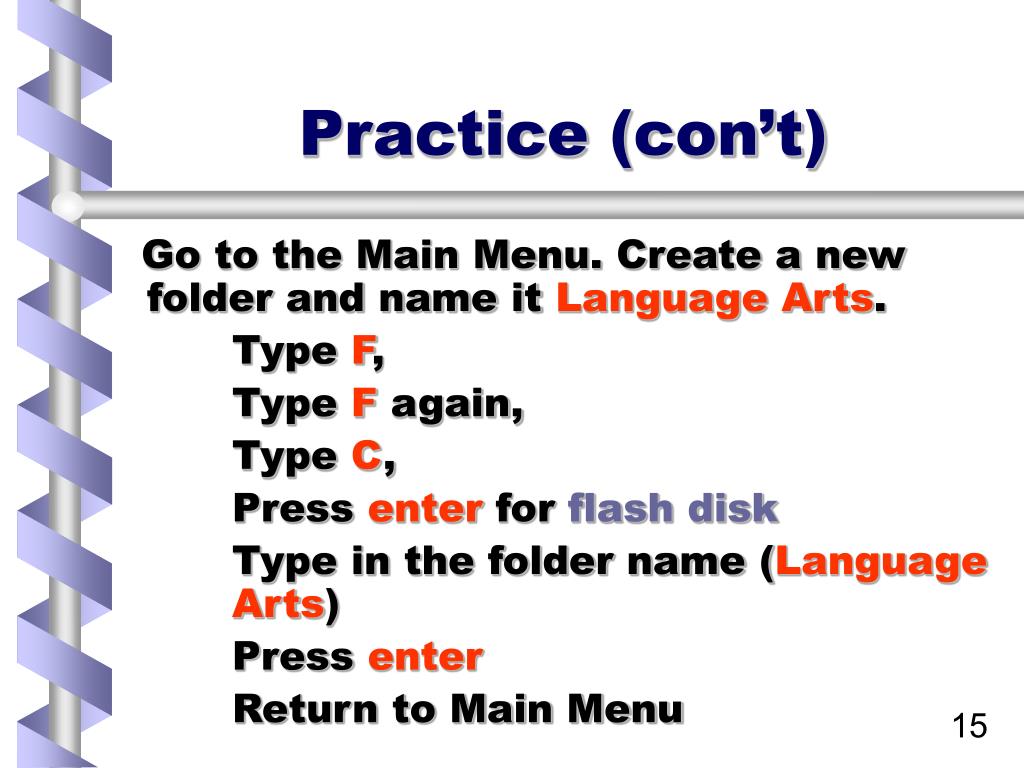 Practice (con't)

Go to the Main Menu. Create a new folder and name it Language Arts.

Type F,

Type F again,

Type C,

Press enter for flash disk

Type in the folder name (Language Arts)

Press enter

Return to Main Menu

15